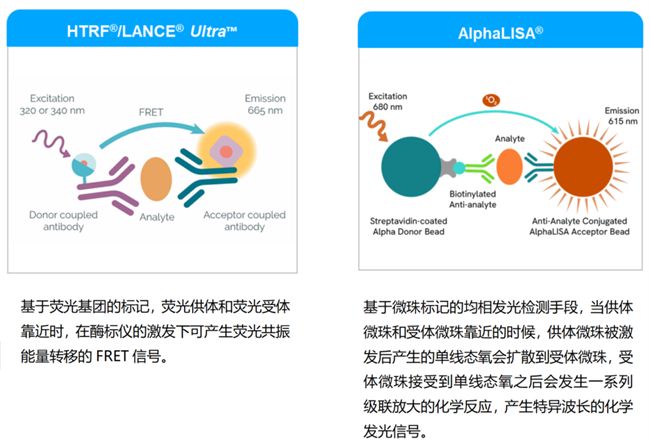 HTRF®/LANCE® Ultra™

Excitation
320 or 340 nm

FRET

Emission
665 nm

Donor coupled antibody

Analyte

Acceptor coupled antibody

基于荧光基团的标记，荧光供体和荧光受体靠近时，在酶标仪的激发下可产生荧光共振能量转移的 FRET 信号。

AlphaLISA®

Excitation
680 nm

$^1O_2$

Emission
615 nm

Analyte

Biotinylated
Anti-analyte

Streptavidin-coated
Alpha Donor Bead

Anti-Analyte Conjugated
AlphaLISA Acceptor Bead

基于微珠标记的均相发光检测手段，当供体微珠和受体微珠靠近的时候，供体微珠被激发后产生的单线态氧会扩散到受体微珠，受体微珠接受到单线态氧之后会发生一系列级联放大的化学反应，产生特异波长的化学发光信号。